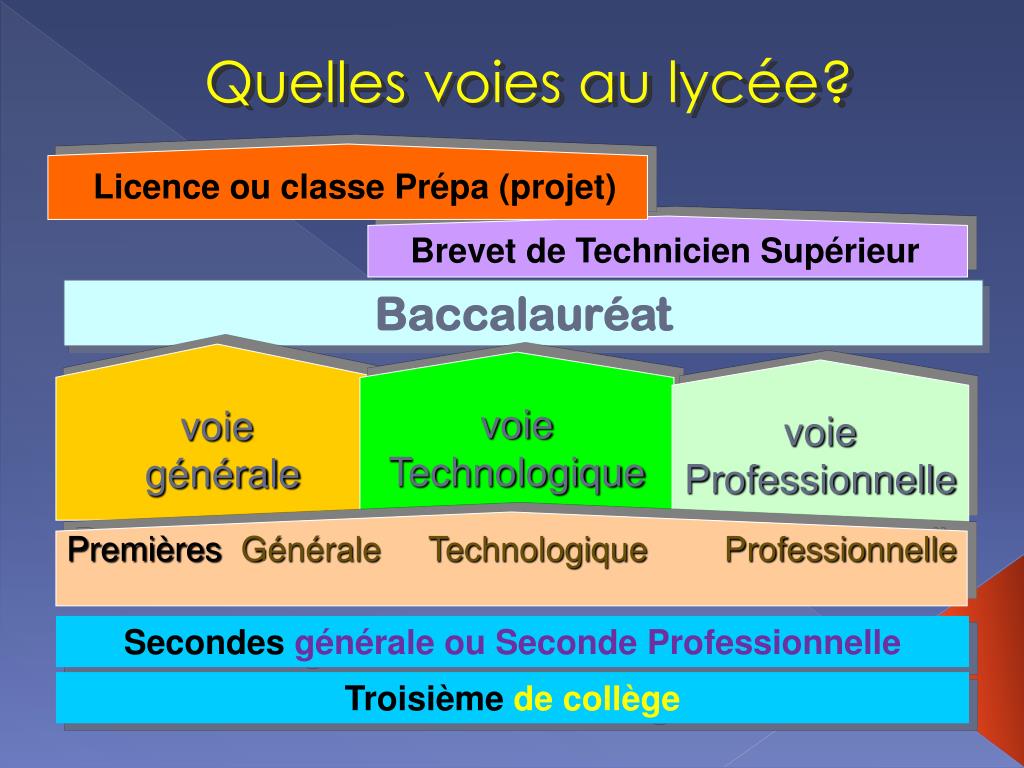 Quelles voies au lycée?

Licence ou classe Prépa (projet)

Brevet de Technicien Supérieur

Baccalauréat

voie générale

voie Technologique

voie Professionnelle

Premières Générale Technologique Professionnelle

Secondes générale ou Seconde Professionnelle

Troisième de collège